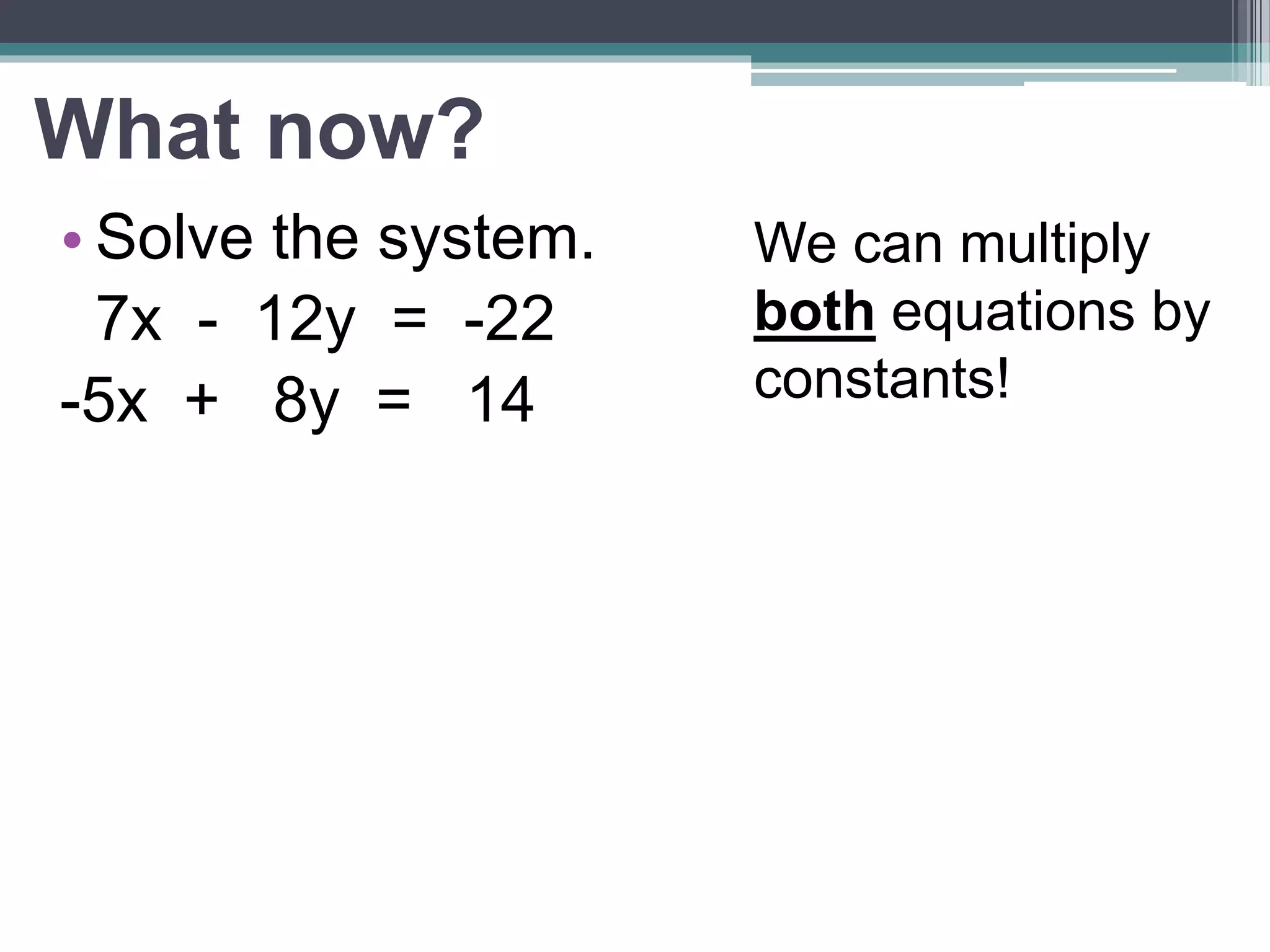 What now?

• Solve the system.

$7x - 12y = -22$

$-5x + 8y = 14$

We can multiply both equations by constants!